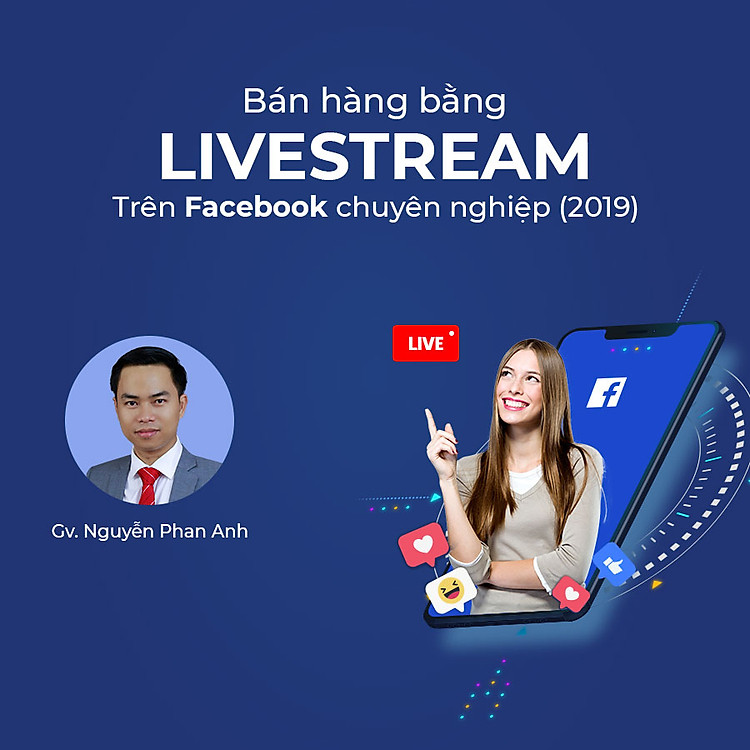 Bán hàng bằng
LIVESTREAM
Trên Facebook chuyên nghiệp (2019)

LIVE

f

Gv. Nguyễn Phan Anh